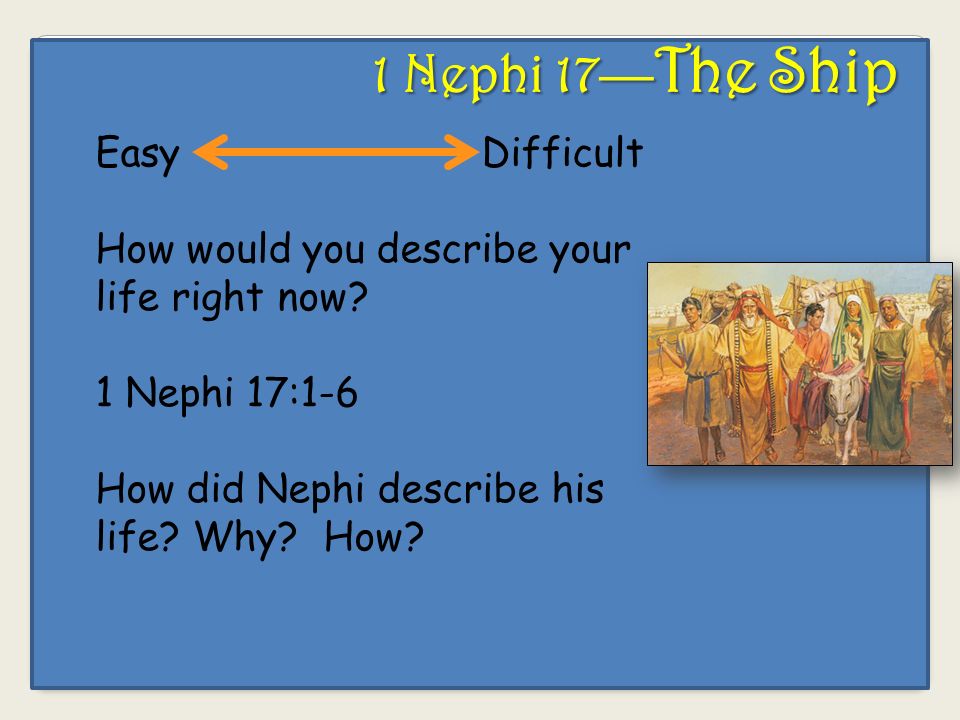 1 Nephi 17—The Ship

Easy Difficult

How would you describe your life right now?

1 Nephi 17:1-6

How did Nephi describe his life? Why? How?